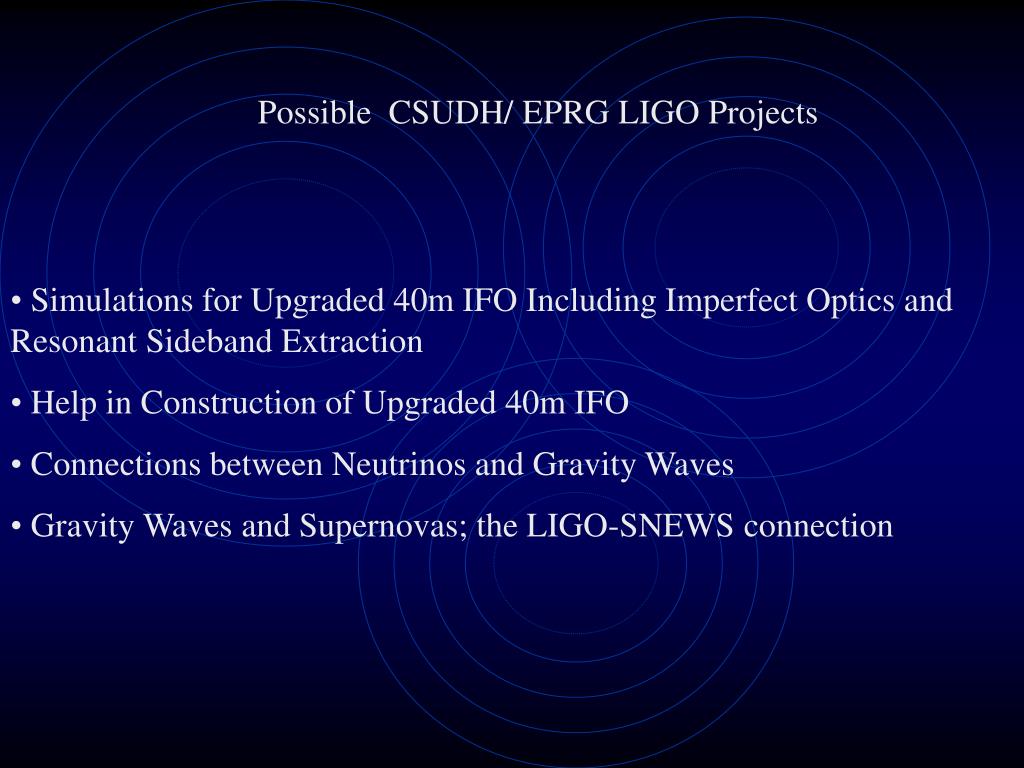 Possible CSUDH/ EPRG LIGO Projects

• Simulations for Upgraded 40m IFO Including Imperfect Optics and Resonant Sideband Extraction

• Help in Construction of Upgraded 40m IFO

• Connections between Neutrinos and Gravity Waves

• Gravity Waves and Supernovas; the LIGO-SNEWS connection